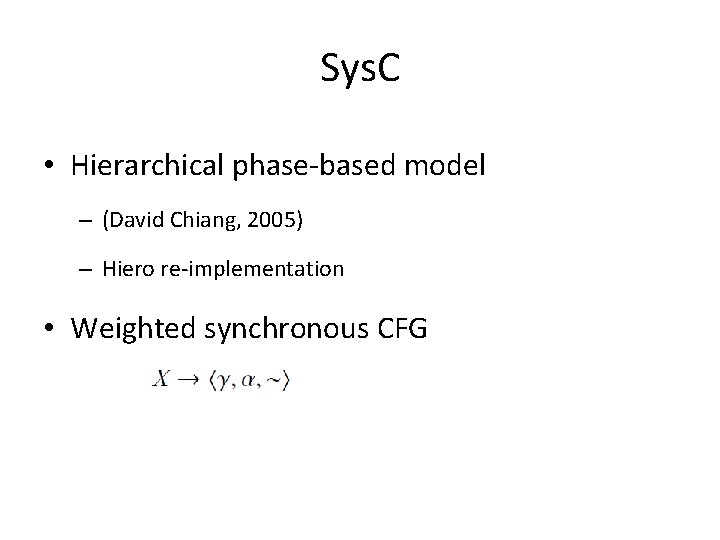 SysC

• Hierarchical phase-based model

– (David Chiang, 2005)

– Hiero re-implementation

• Weighted synchronous CFG

$X \rightarrow \langle \gamma, \alpha, \sim \rangle$